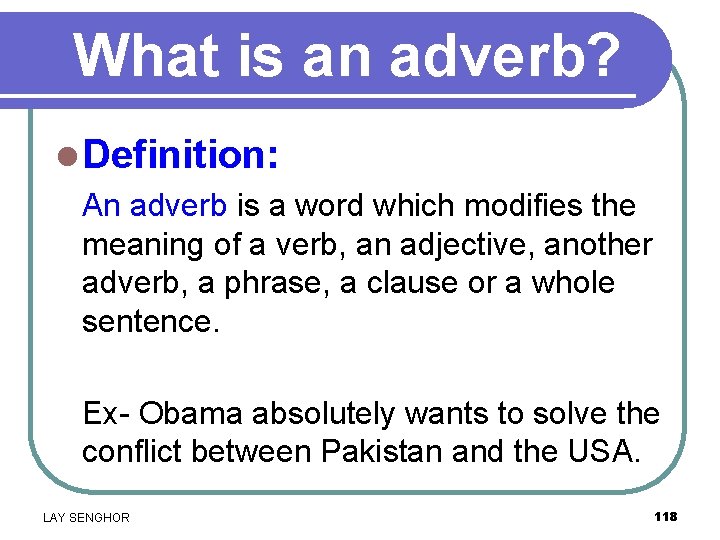 What is an adverb?

Definition:

An adverb is a word which modifies the meaning of a verb, an adjective, another adverb, a phrase, a clause or a whole sentence.

Ex- Obama absolutely wants to solve the conflict between Pakistan and the USA.

LAY SENGHOR

118